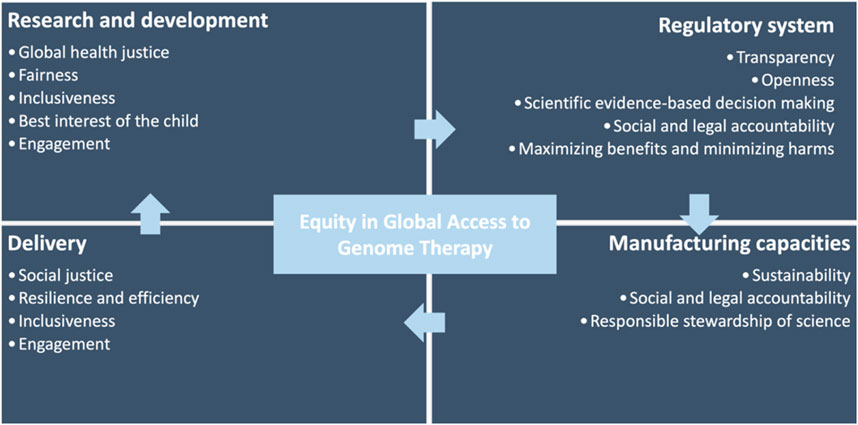 Research and development
• Global health justice
• Fairness
• Inclusiveness
• Best interest of the child
• Engagement

Regulatory system
• Transparency
• Openness
• Scientific evidence-based decision making
• Social and legal accountability
• Maximizing benefits and minimizing harms

Equity in Global Access to Genome Therapy

Delivery
• Social justice
• Resilience and efficiency
• Inclusiveness
• Engagement

Manufacturing capacities
• Sustainability
• Social and legal accountability
• Responsible stewardship of science